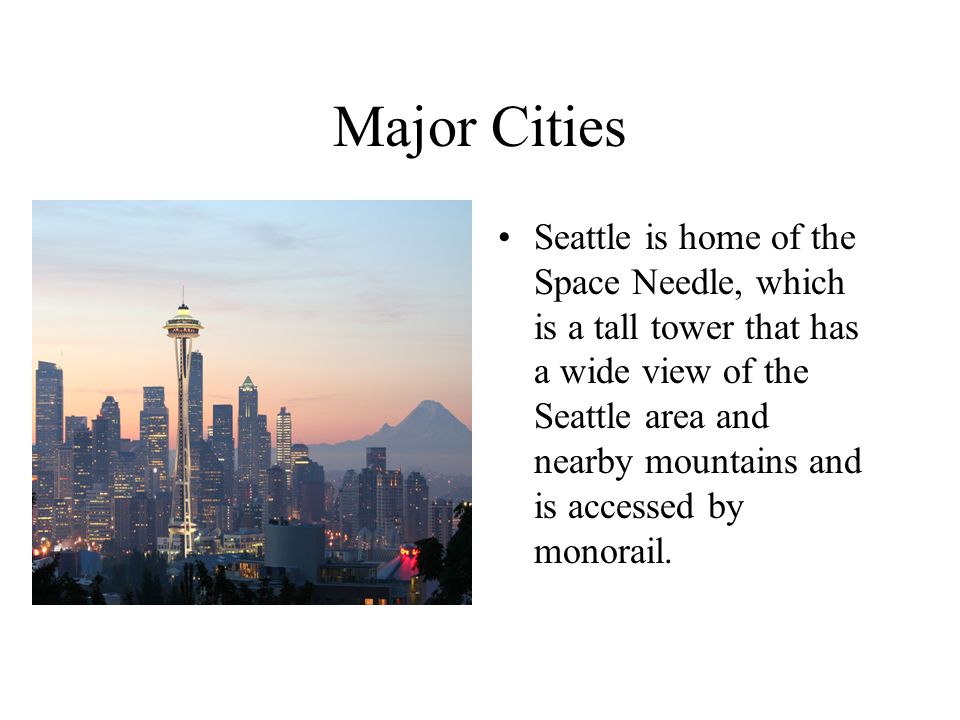 Major Cities

• Seattle is home of the Space Needle, which is a tall tower that has a wide view of the Seattle area and nearby mountains and is accessed by monorail.